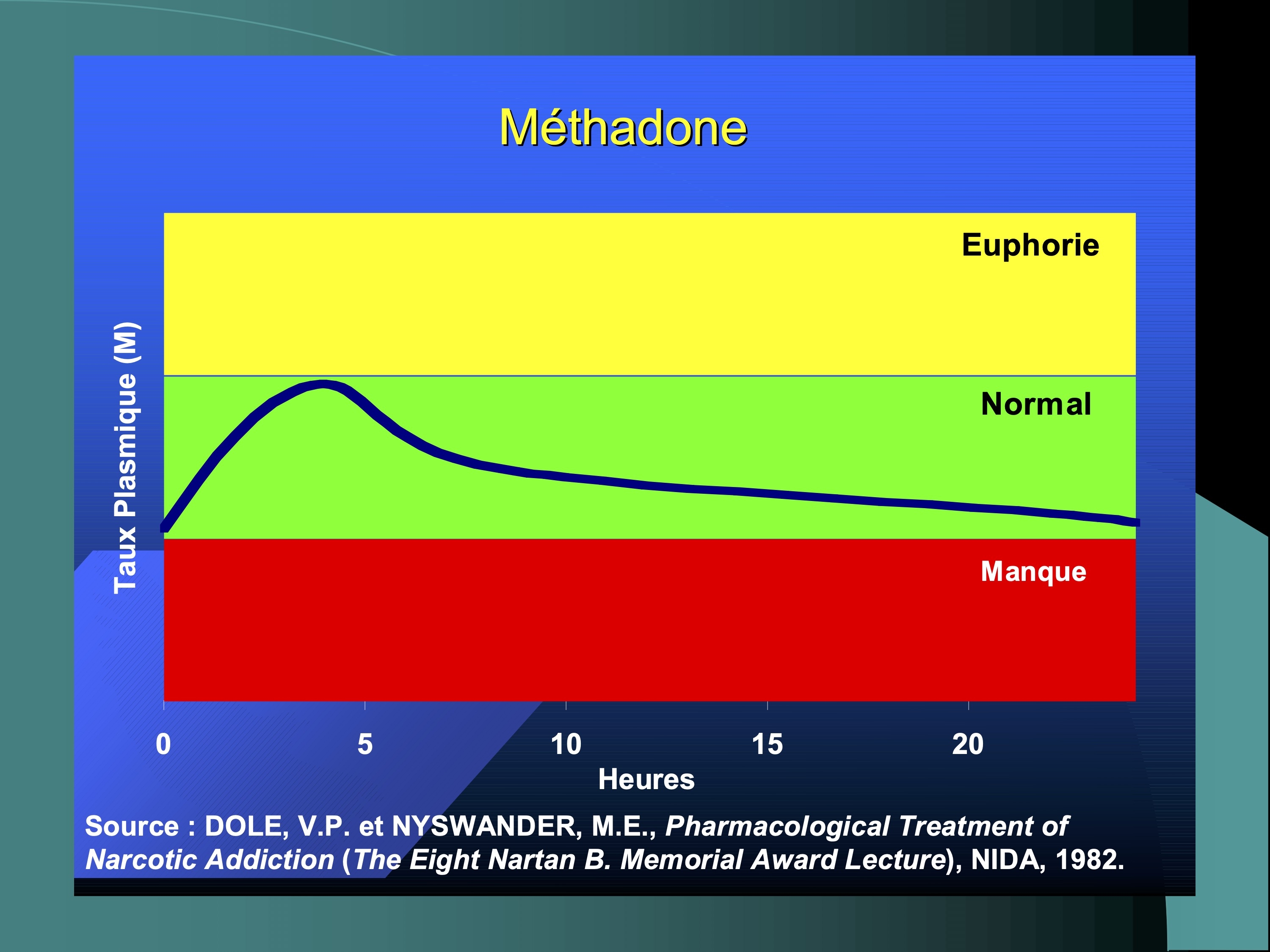 Méthadone

Taux Plasmique (M)

Euphorie

Normal

Manque

0
5
10
15
20

Heures

Source : DOLE, V.P. et NYSWANDER, M.E., Pharmacological Treatment of Narcotic Addiction (The Eight Nartan B. Memorial Award Lecture), NIDA, 1982.